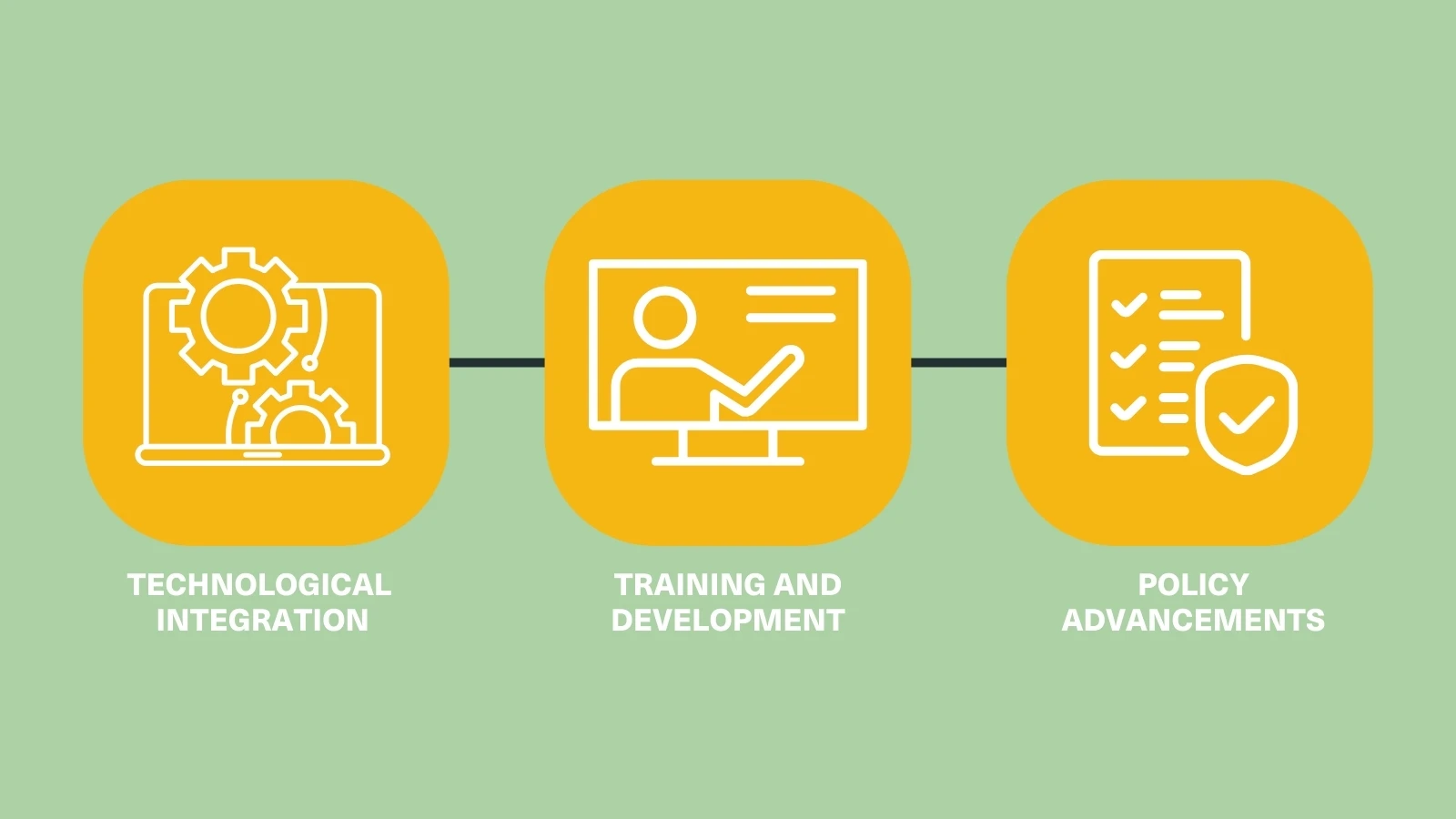 TECHNOLOGICAL INTEGRATION

TRAINING AND DEVELOPMENT

POLICY ADVANCEMENTS